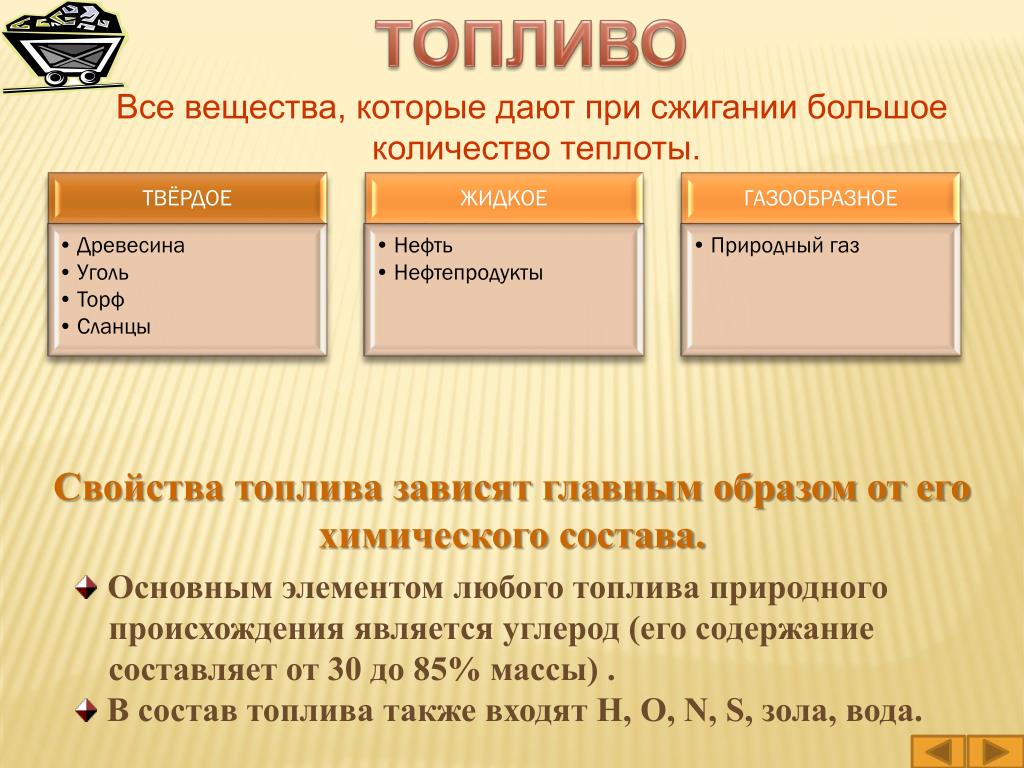 ТОПЛИВО

Все вещества, которые дают при сжигании большое количество теплоты.

ТВЁРДОЕ
• Древесина
• Уголь
• Торф
• Сланцы

ЖИДКОЕ
• Нефть
• Нефтепродукты

ГАЗООБРАЗНОЕ
• Природный газ

Свойства топлива зависят главным образом от его химического состава.

Основным элементом любого топлива природного происхождения является углерод (его содержание составляет от 30 до 85% массы) .

В состав топлива также входят H, O, N, S, зола, вода.